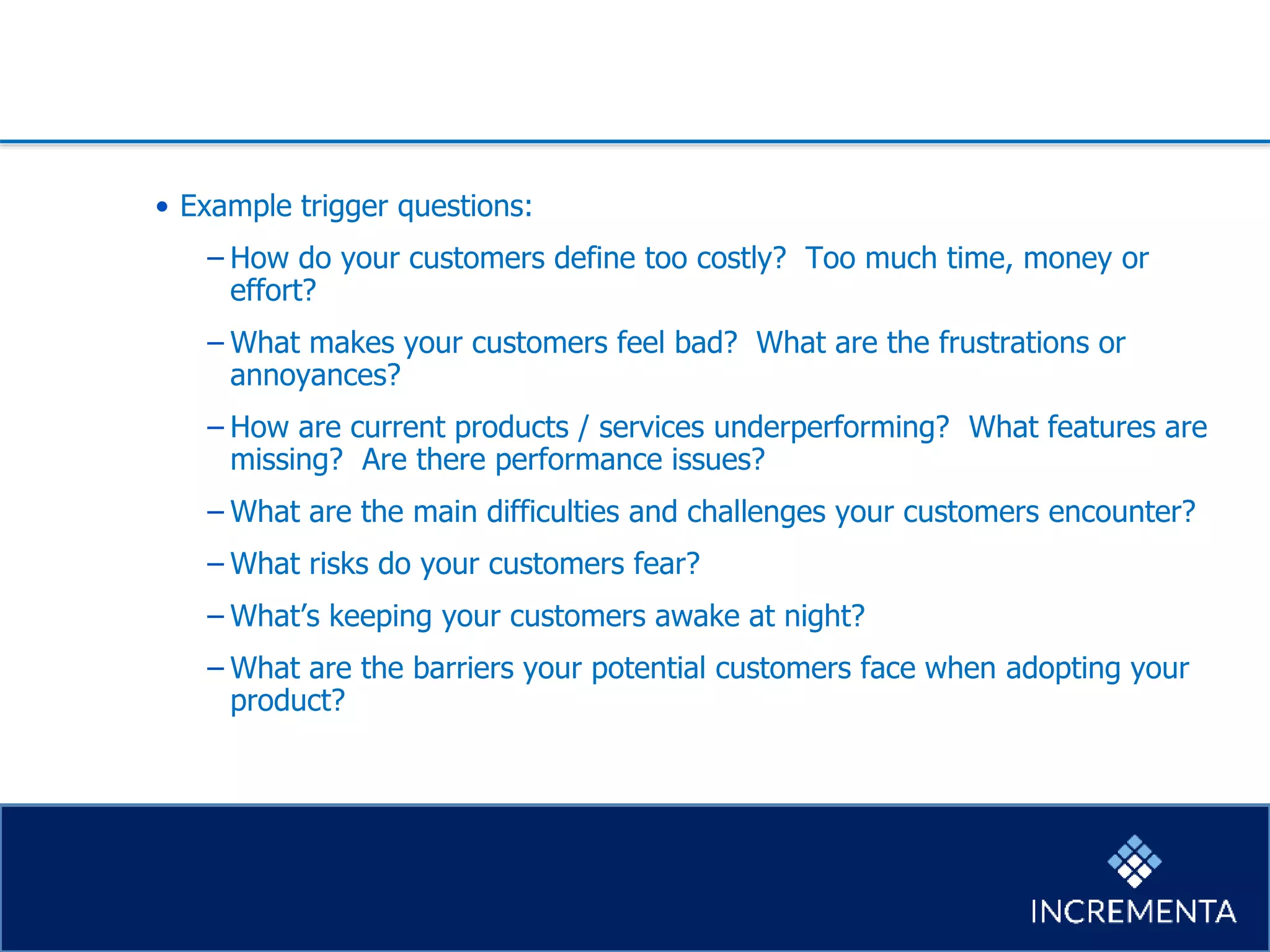 • Example trigger questions:

– How do your customers define too costly? Too much time, money or effort?

– What makes your customers feel bad? What are the frustrations or annoyances?

– How are current products / services underperforming? What features are missing? Are there performance issues?

– What are the main difficulties and challenges your customers encounter?

– What risks do your customers fear?

– What's keeping your customers awake at night?

– What are the barriers your potential customers face when adopting your product?

INCREMENTA